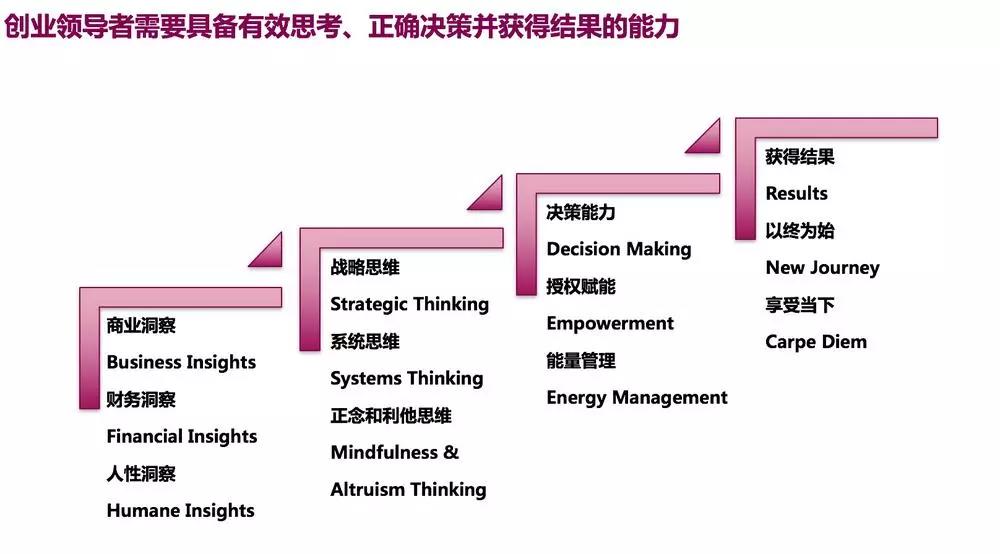 创业领导者需要具备有效思考、正确决策并获得结果的能力

商业洞察
Business Insights
财务洞察
Financial Insights
人性洞察
Humane Insights

战略思维
Strategic Thinking
系统思维
Systems Thinking
正念和利他思维
Mindfulness &
Altruism Thinking

决策能力
Decision Making
授权赋能
Empowerment
能量管理
Energy Management

获得结果
Results
以终为始
New Journey
享受当下
Carpe Diem